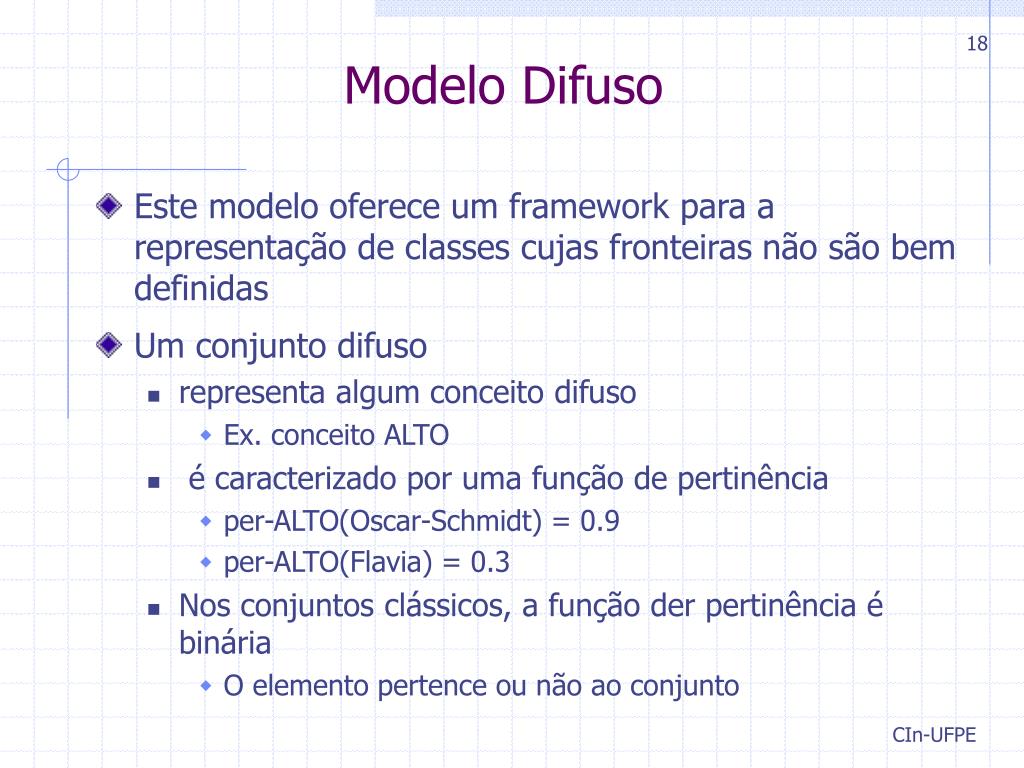 18

Modelo Difuso

Este modelo oferece um framework para a representação de classes cujas fronteiras não são bem definidas

Um conjunto difuso

representa algum conceito difuso

Ex. conceito ALTO

é caracterizado por uma função de pertinência

per-ALTO(Oscar-Schmidt) = 0.9

per-ALTO(Flavia) = 0.3

Nos conjuntos clássicos, a função der pertinência é binária

O elemento pertence ou não ao conjunto

CIn-UFPE